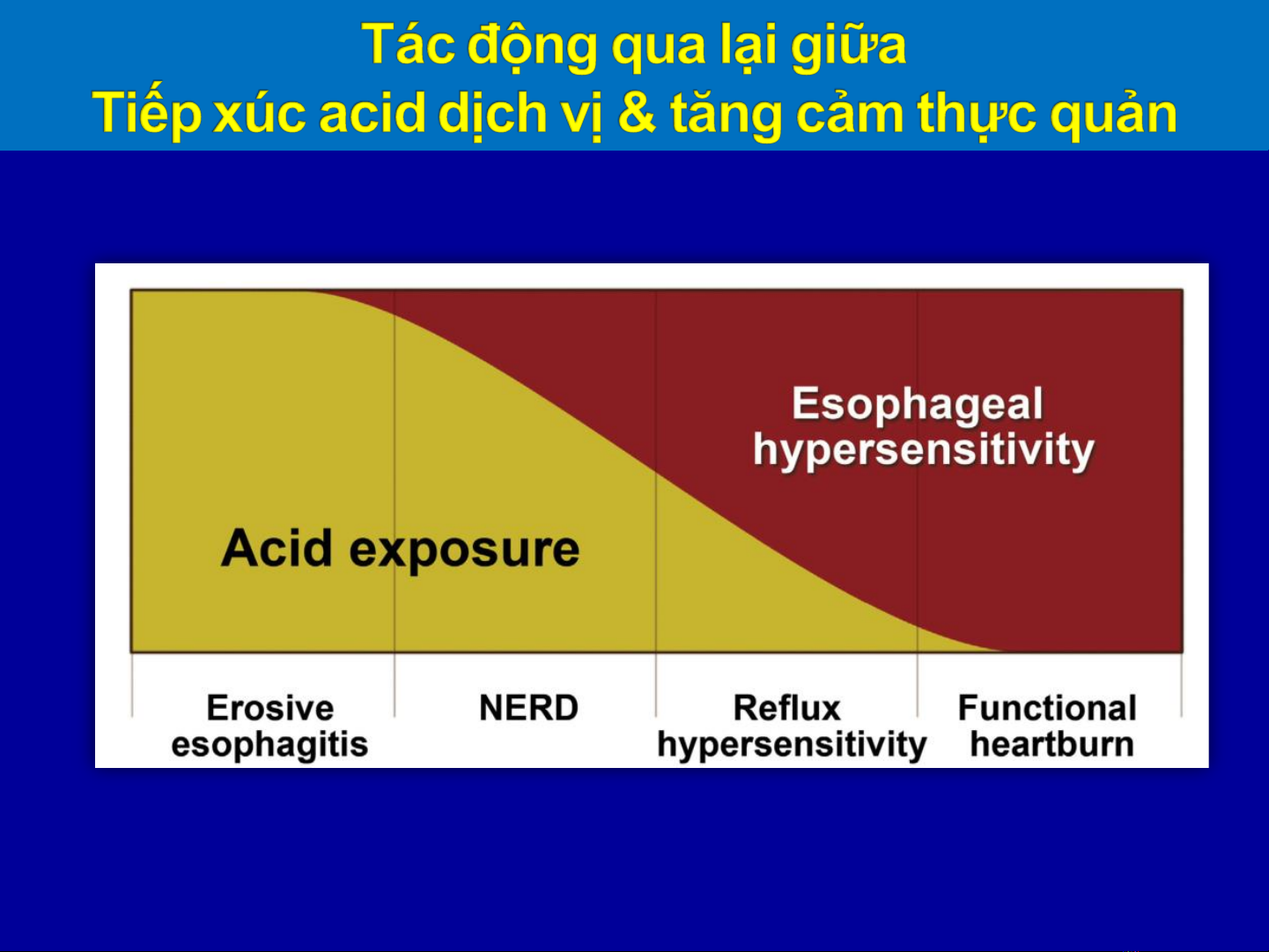 Tác động qua lại giữa
Tiếp xúc acid dịch vị & tăng cảm thực quản

Esophageal hypersensitivity

Acid exposure

Erosive esophagitis

NERD

Reflux hypersensitivity

Functional heartburn